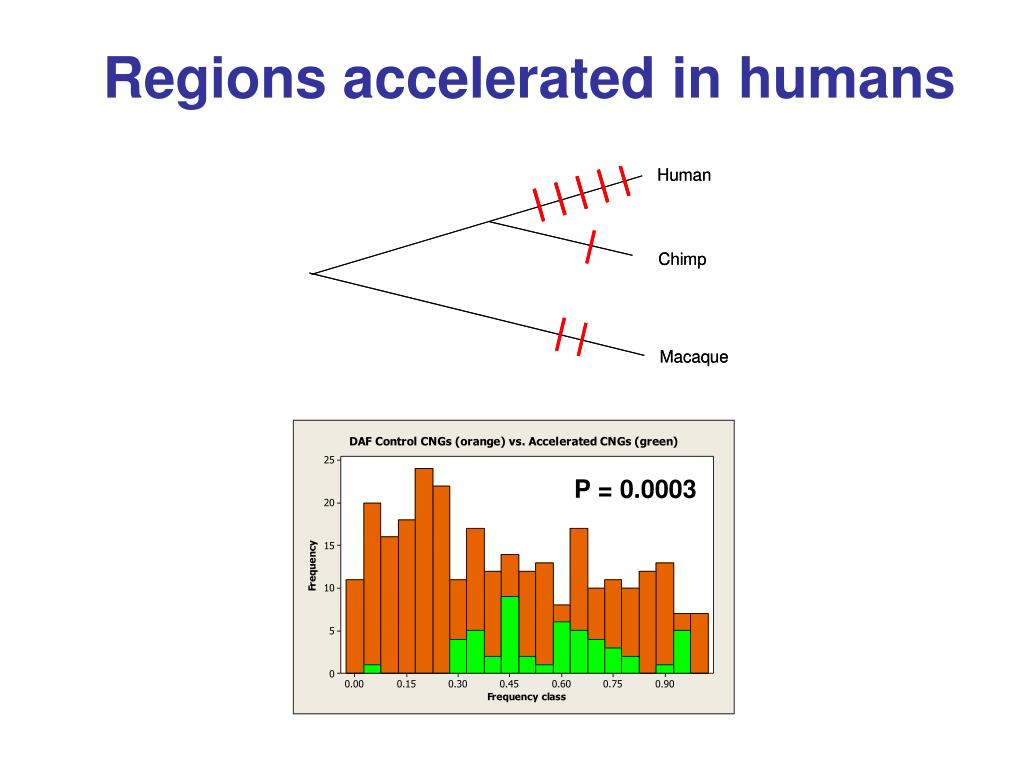 Regions accelerated in humans

Human

Chimp

Macaque

DAF Control CNGs (orange) vs. Accelerated CNGs (green)

P = 0.0003

Frequency

25
20
15
10
5
0

0.00 0.15 0.30 0.45 0.60 0.75 0.90

Frequency class